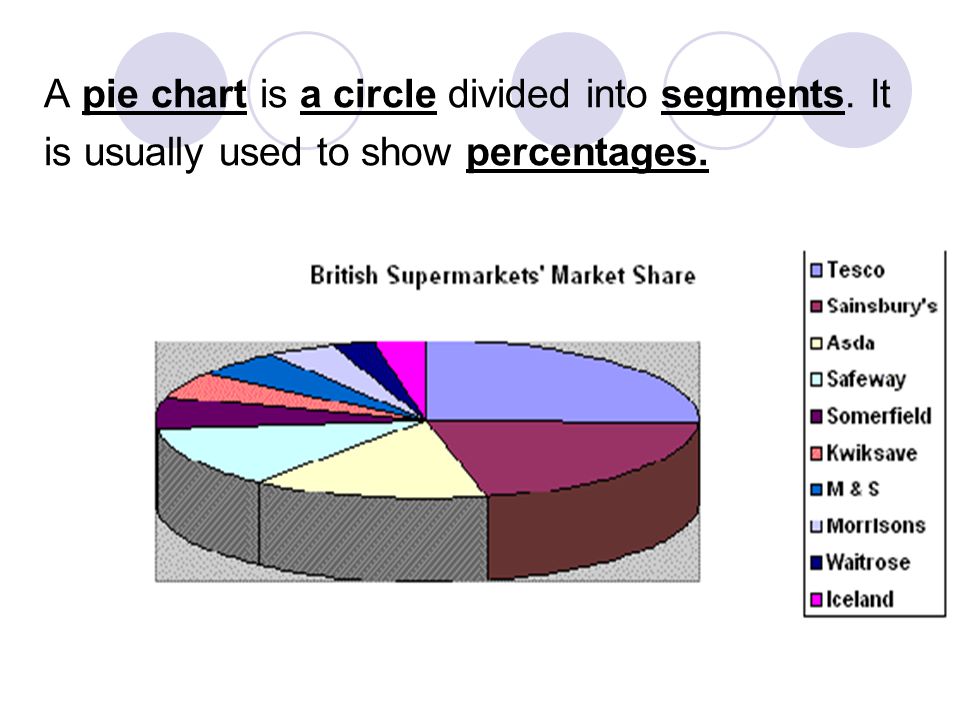 A pie chart is a circle divided into segments. It is usually used to show percentages.

British Supermarkets' Market Share

Tesco
Sainsbury's
Asda
Safeway
Somerfield
Kwiksave
M & S
Morrisons
Waitrose
Iceland